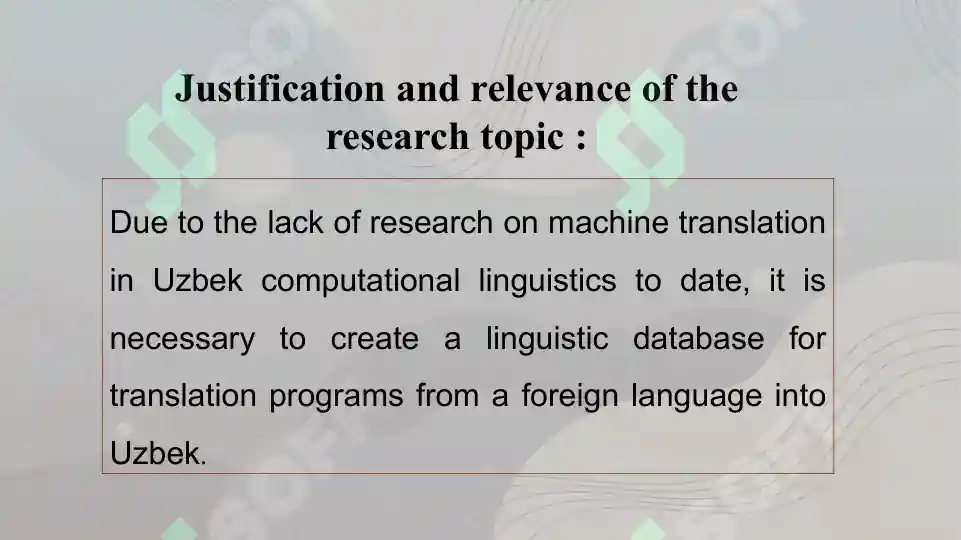 Justification and relevance of the research topic :

Due to the lack of research on machine translation in Uzbek computational linguistics to date, it is necessary to create a linguistic database for translation programs from a foreign language into Uzbek.